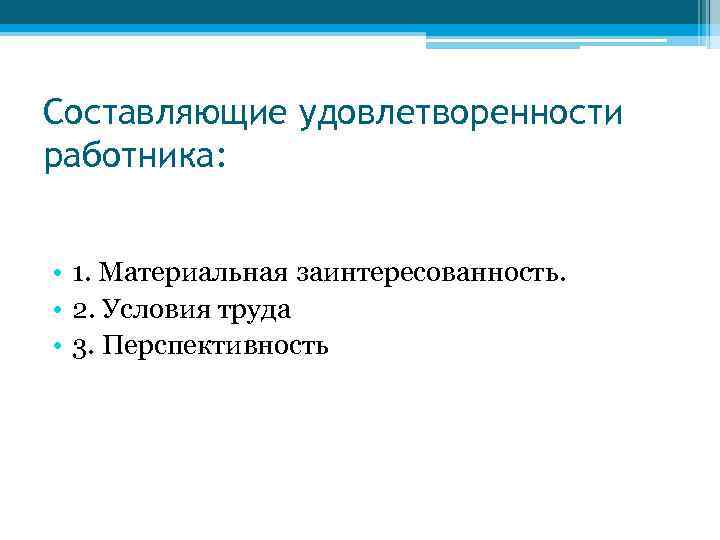 Составляющие удовлетворенности работника:

• 1. Материальная заинтересованность.
• 2. Условия труда
• 3. Перспективность